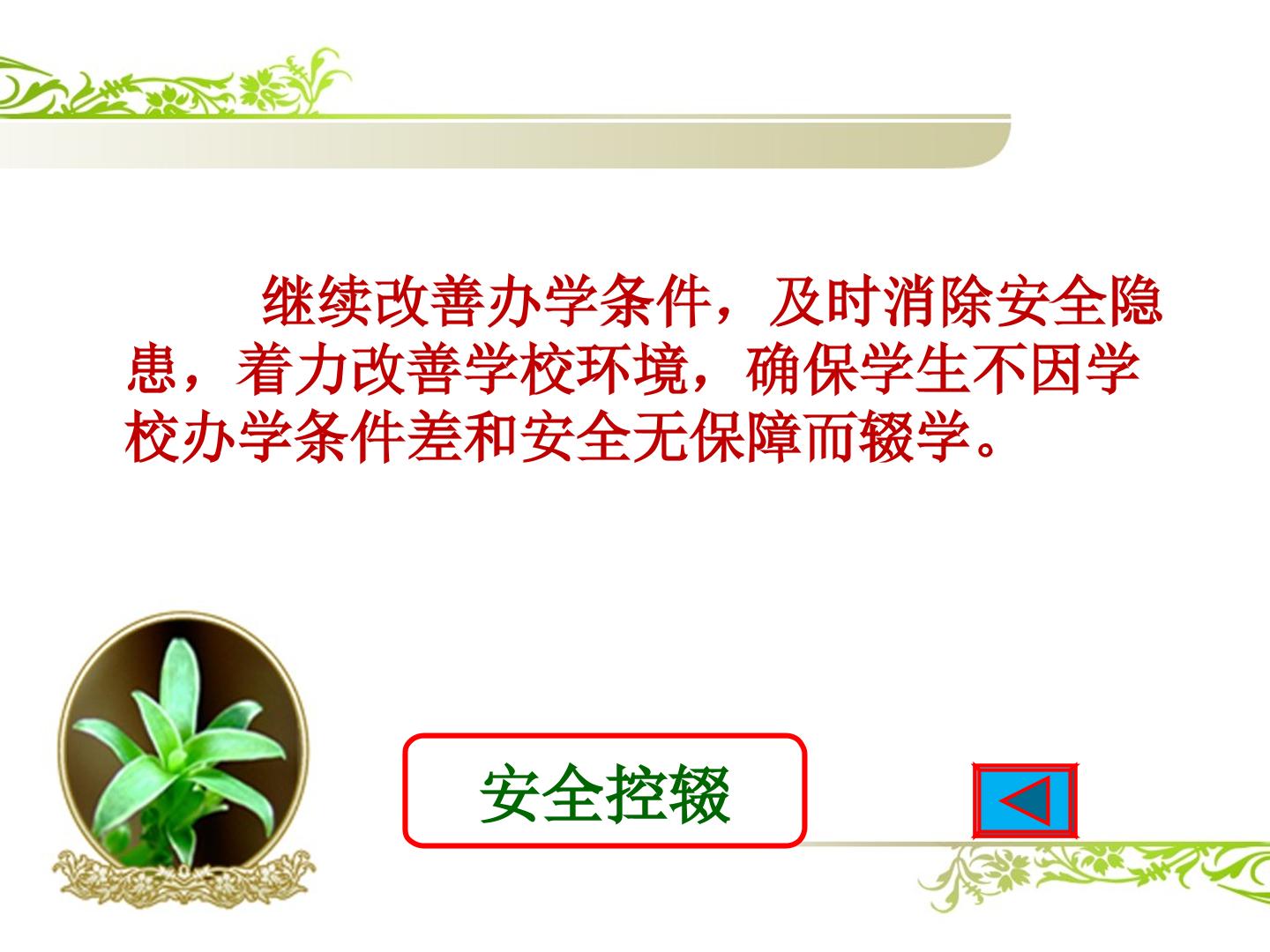 继续改善办学条件，及时消除安全隐患，着力改善学校环境，确保学生不因学校办学条件差和安全无保障而辍学。

安全控辍